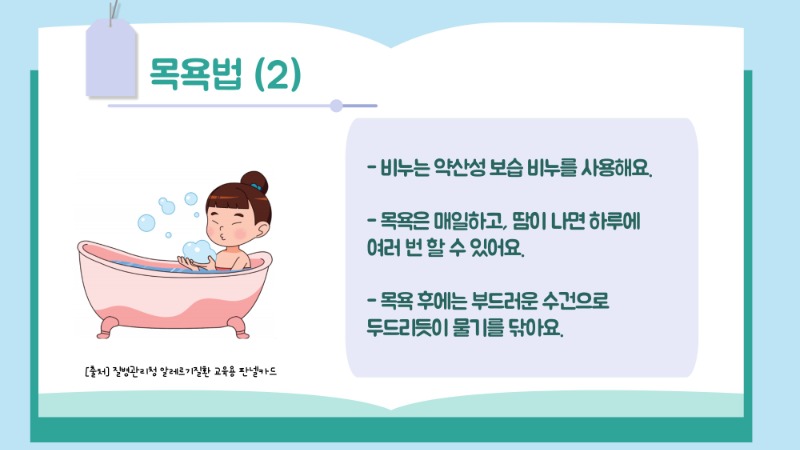 목욕법 (2)

- 비누는 약산성 보습 비누를 사용해요.

- 목욕은 매일하고, 땀이 나면 하루에 여러 번 할 수 있어요.

- 목욕 후에는 부드러운 수건으로 두드리듯이 물기를 닦아요.

[출처] 질병관리청 알레르기질환 교육용 판넬카드